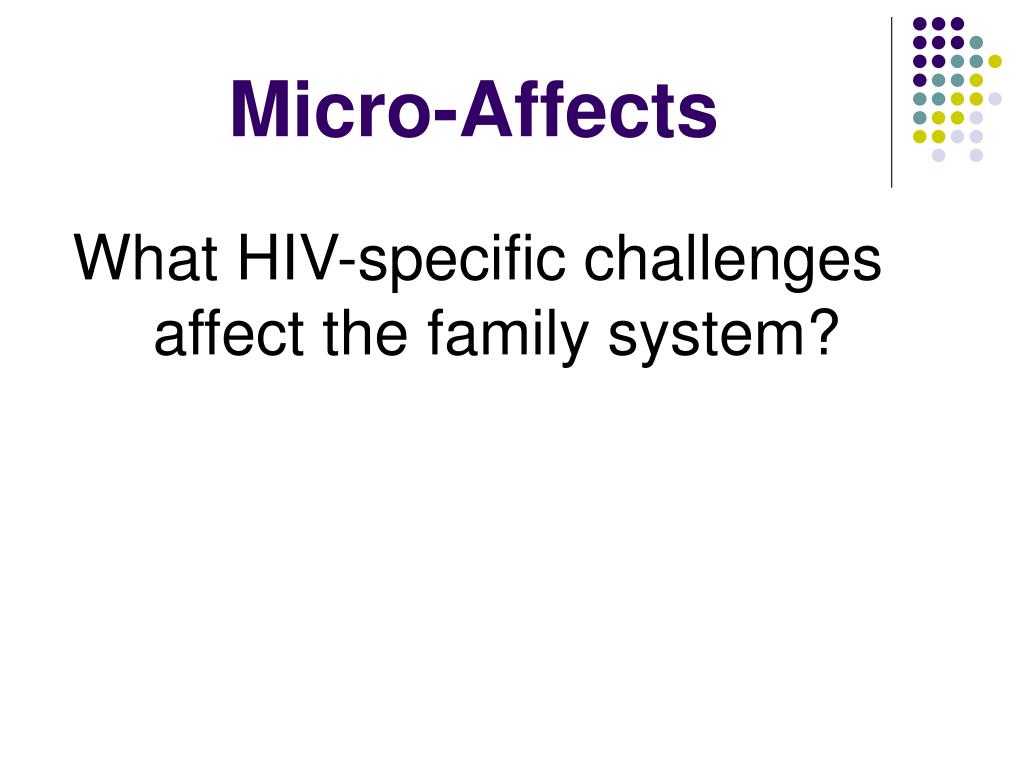 Micro-Affects

What HIV-specific challenges affect the family system?